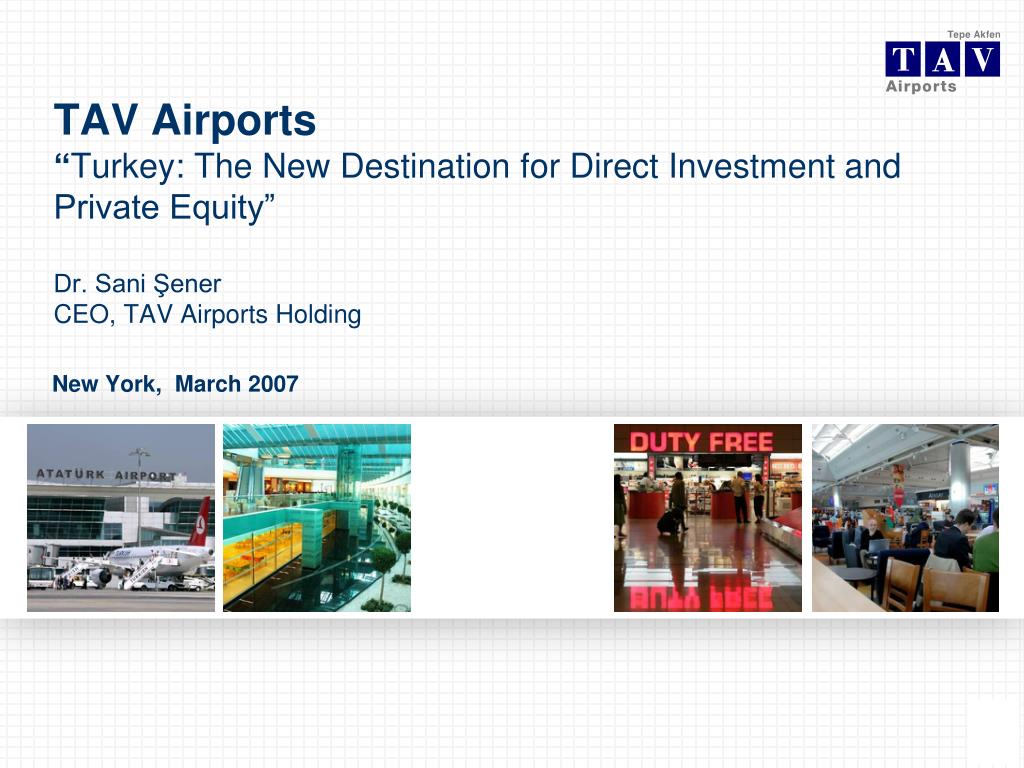 Tepe Akfen
TAV
Airports

TAV Airports
“Turkey: The New Destination for Direct Investment and Private Equity”

Dr. Sani Şener
CEO, TAV Airports Holding

New York, March 2007

ATATÜRK AIRPORT

DUTY FREE